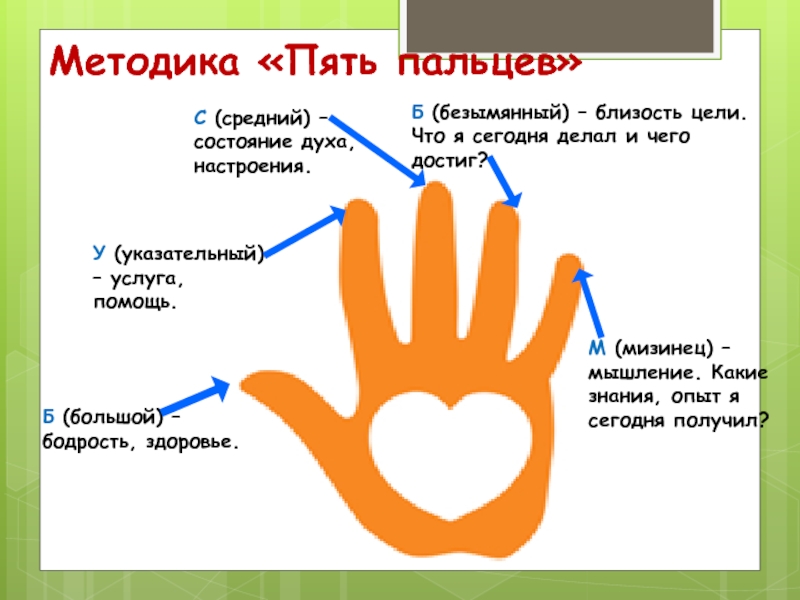 Методика «Пять пальцев»

С (средний) – состояние духа, настроения.

Б (безымянный) – близость цели. Что я сегодня делал и чего достиг?

У (указательный) – услуга, помощь.

М (мизинец) – мышление. Какие знания, опыт я сегодня получил?

Б (большой) – бодрость, здоровье.